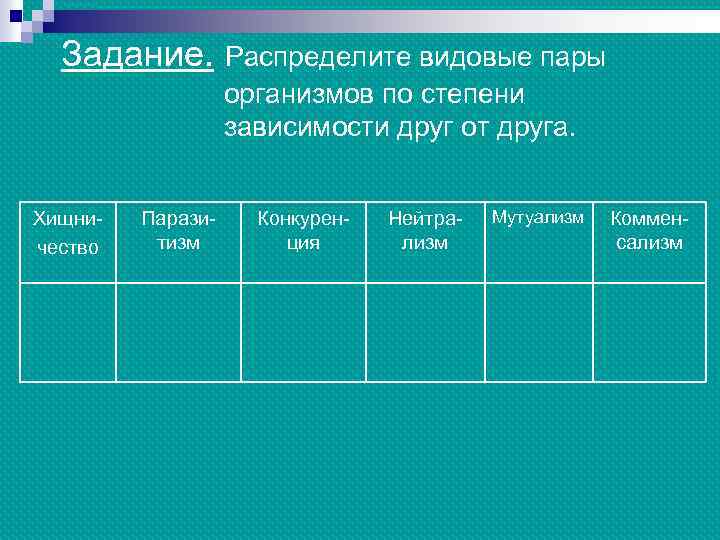 Задание. Распределите видовые пары организмов по степени зависимости друг от друга.

| Хищничество | Паразитизм | Конкуренция | Нейтрализм | Мутуализм | Комменсализм |
|---|---|---|---|---|---|
| | | | | | |